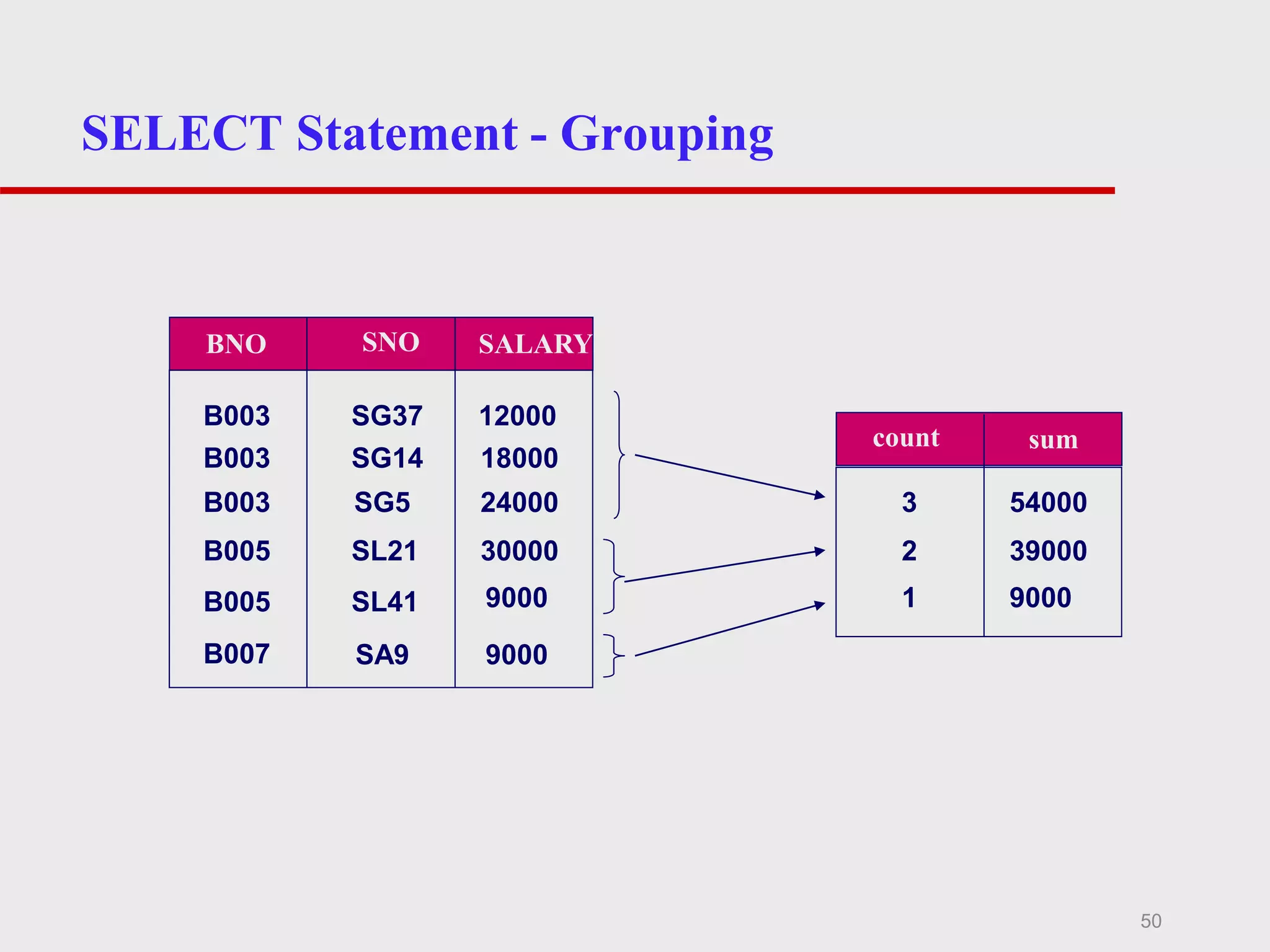 SELECT Statement - Grouping

| BNO | SNO | SALARY |
|---|---|---|
| B003 | SG37 | 12000 |
| B003 | SG14 | 18000 |
| B003 | SG5 | 24000 |
| B005 | SL21 | 30000 |
| B005 | SL41 | 9000 |
| B007 | SA9 | 9000 |

| count | sum |
|---|---|
| 3 | 54000 |
| 2 | 39000 |
| 1 | 9000 |

50